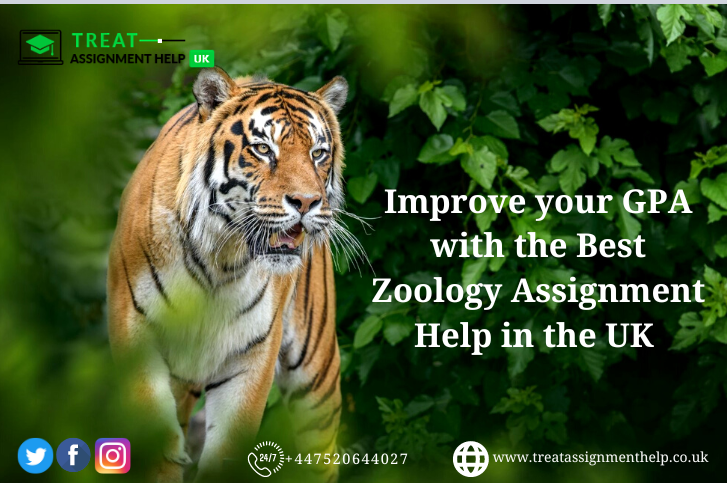 TREAT
ASSIGNMENT HELP UK

Improve your GPA with the Best Zoology Assignment Help in the UK

24/7 +447520644027

www.treatassignmenthelp.co.uk